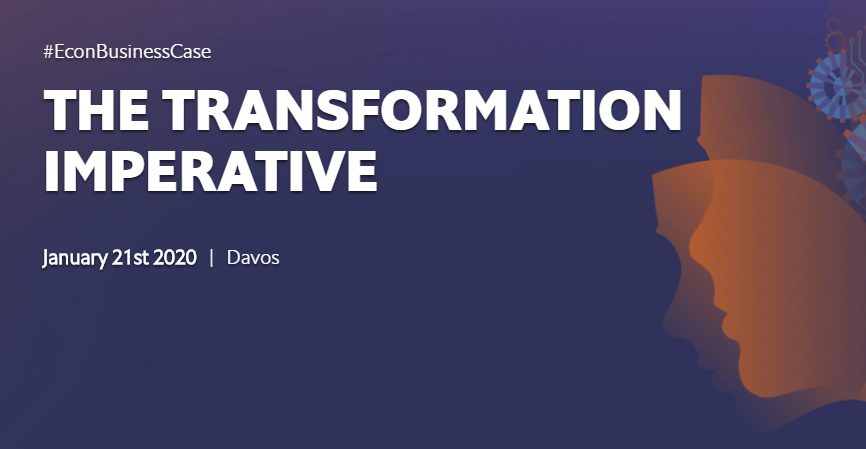 #EconBusinessCase

THE TRANSFORMATION IMPERATIVE

January 21st 2020 | Davos